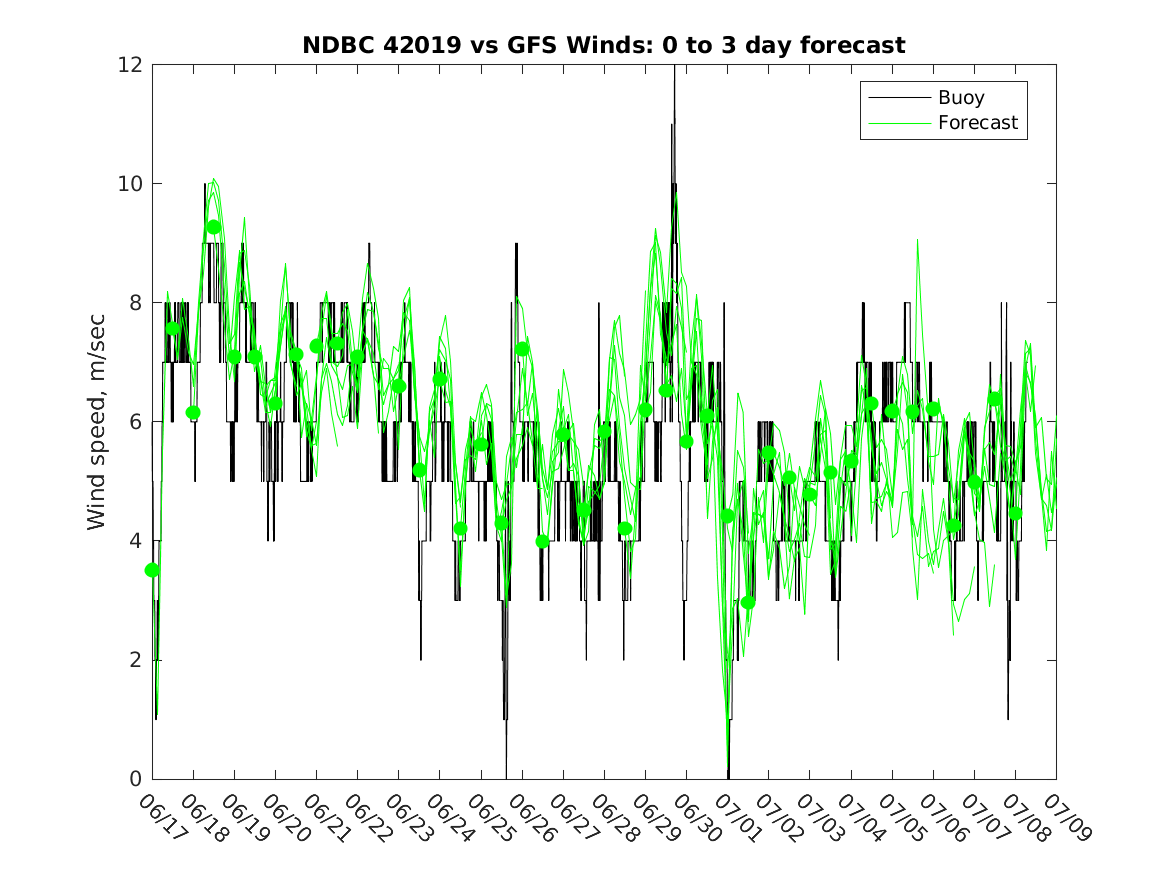 NDBC 42019 vs GFS Winds: 0 to 3 day forecast

Buoy
Forecast

Wind speed, m/sec

12
10
8
6
4
2
0

06/17 06/18 06/19 06/20 06/21 06/22 06/23 06/24 06/25 06/26 06/27 06/28 06/29 06/30 07/01 07/02 07/03 07/04 07/05 07/06 07/07 07/08 07/09